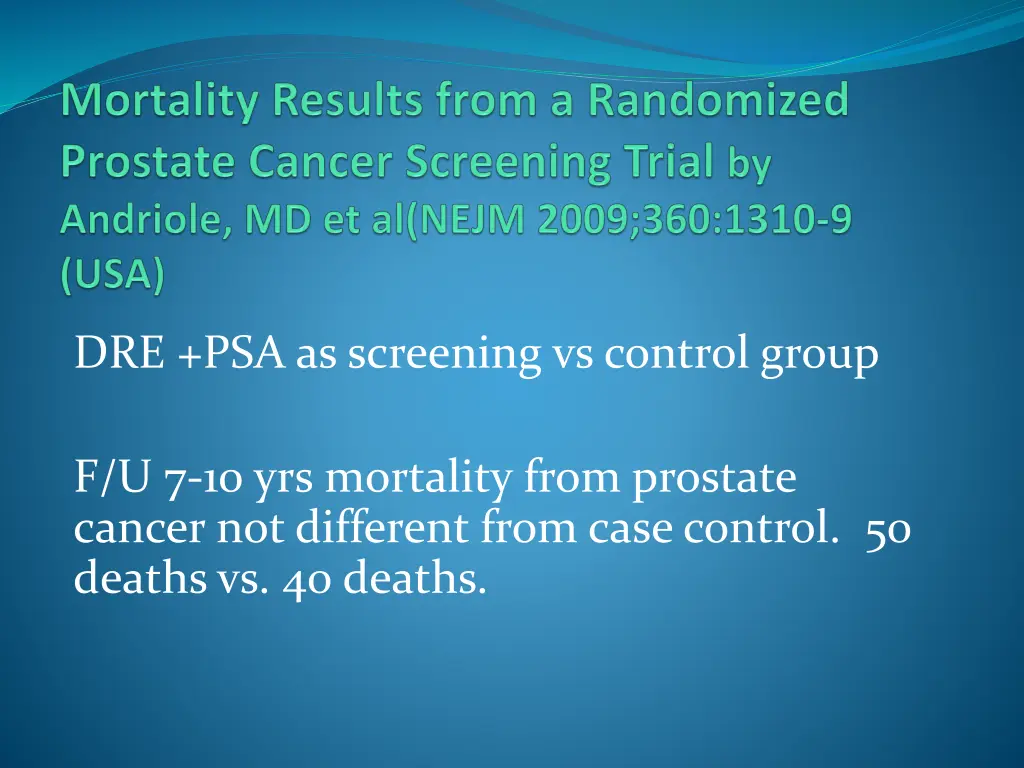 Mortality Results from a Randomized Prostate Cancer Screening Trial by Andriole, MD et al(NEJM 2009;360:1310-9 (USA)

DRE +PSA as screening vs control group

F/U 7-10 yrs mortality from prostate cancer not different from case control. 50 deaths vs. 40 deaths.